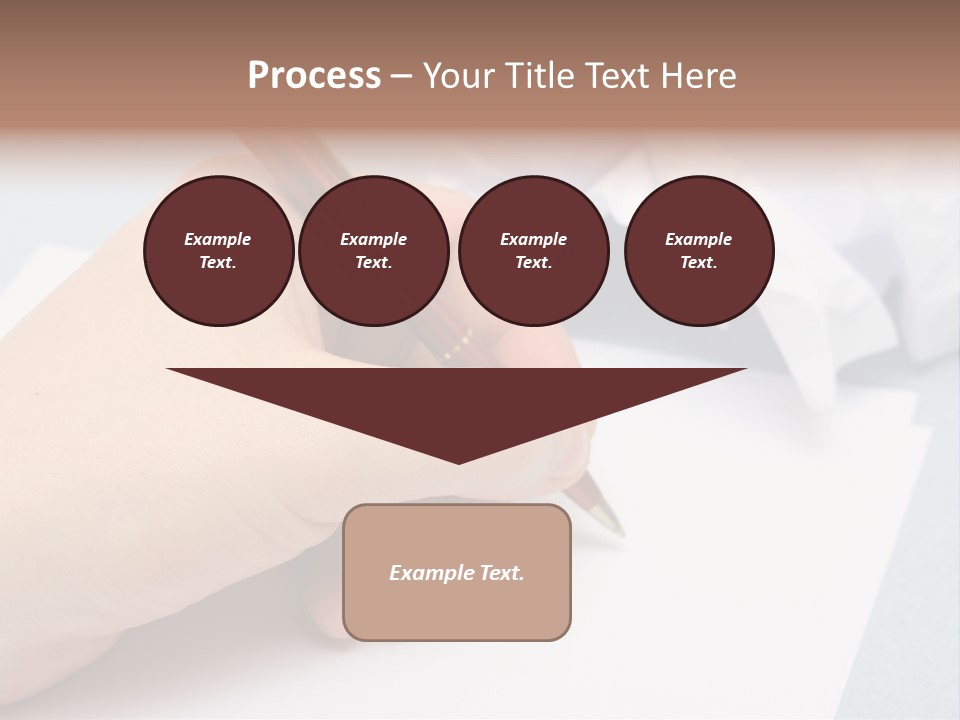 Process – Your Title Text Here

Example Text.

Example Text.

Example Text.

Example Text.

Example Text.